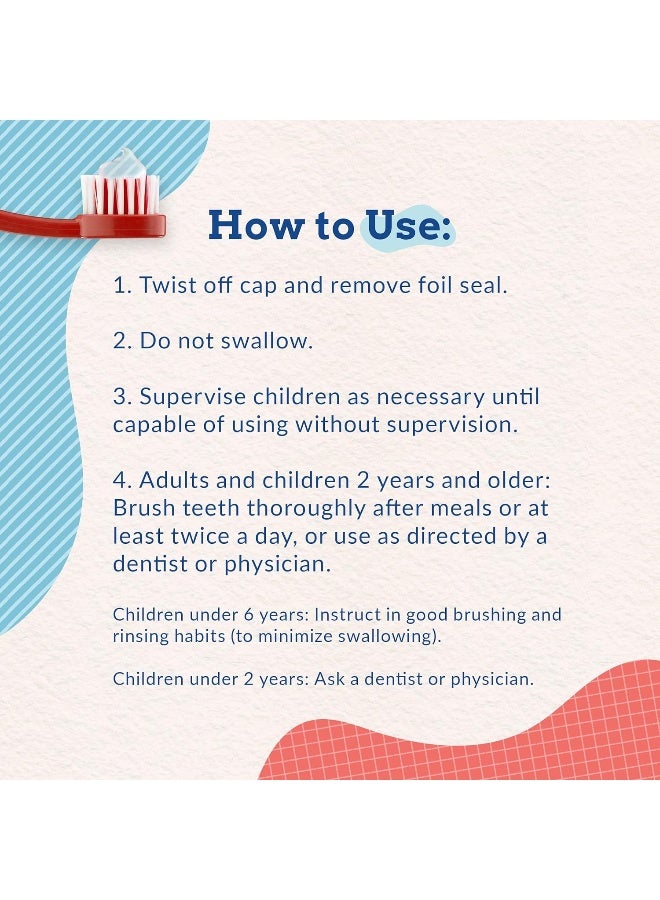 How to Use:

1. Twist off cap and remove foil seal.

2. Do not swallow.

3. Supervise children as necessary until capable of using without supervision.

4. Adults and children 2 years and older: Brush teeth thoroughly after meals or at least twice a day, or use as directed by a dentist or physician.

Children under 6 years: Instruct in good brushing and rinsing habits (to minimize swallowing).

Children under 2 years: Ask a dentist or physician.